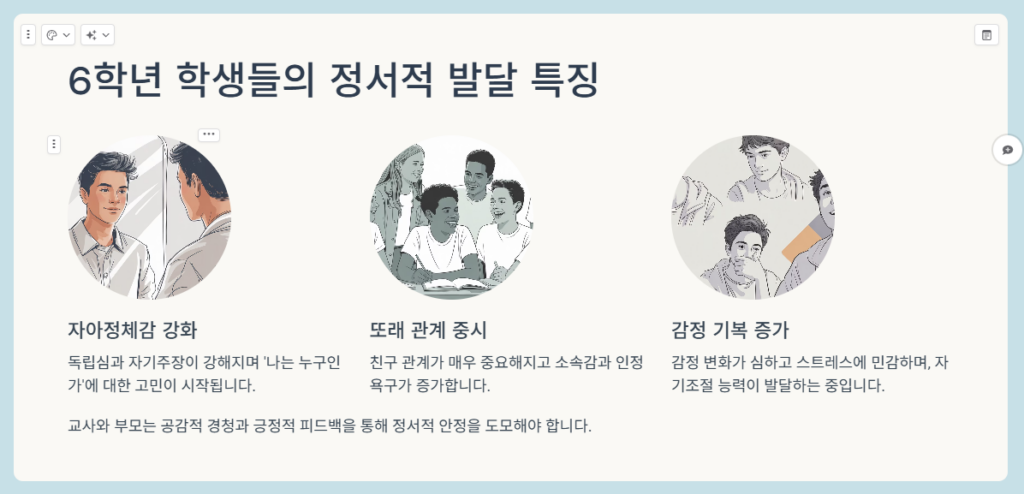 6학년 학생들의 정서적 발달 특징

자아정체감 강화

독립심과 자기주장이 강해지며 '나는 누구인가'에 대한 고민이 시작됩니다.

또래 관계 중시

친구 관계가 매우 중요해지고 소속감과 인정 욕구가 증가합니다.

감정 기복 증가

감정 변화가 심하고 스트레스에 민감하며, 자기조절 능력이 발달하는 중입니다.

교사와 부모는 공감적 경청과 긍정적 피드백을 통해 정서적 안정을 도모해야 합니다.